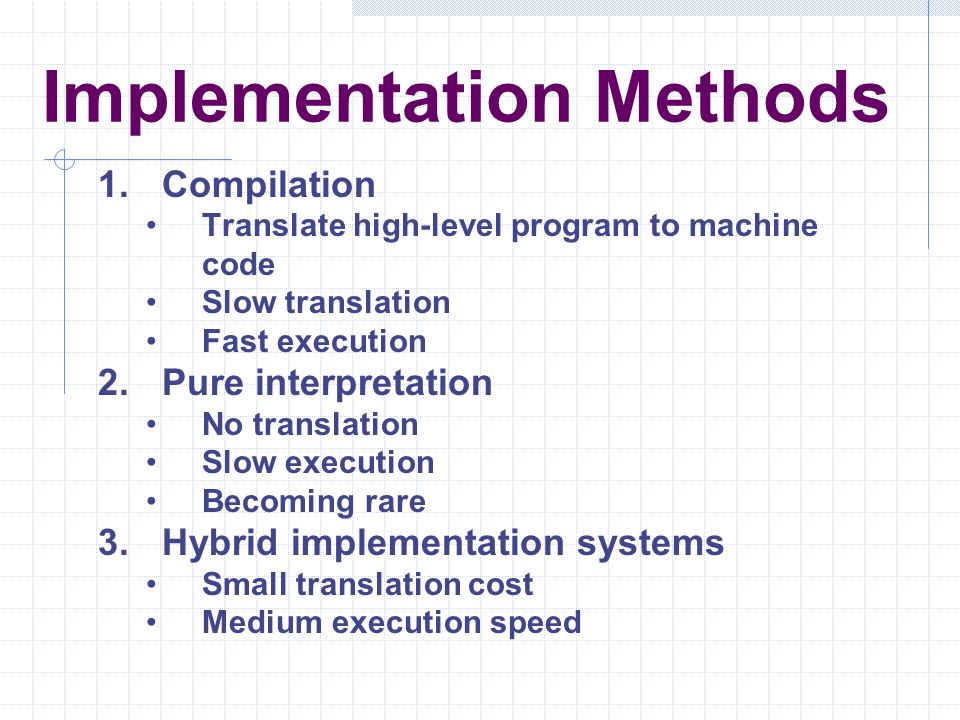 Implementation Methods

1. Compilation
   • Translate high-level program to machine code
   • Slow translation
   • Fast execution
2. Pure interpretation
   • No translation
   • Slow execution
   • Becoming rare
3. Hybrid implementation systems
   • Small translation cost
   • Medium execution speed